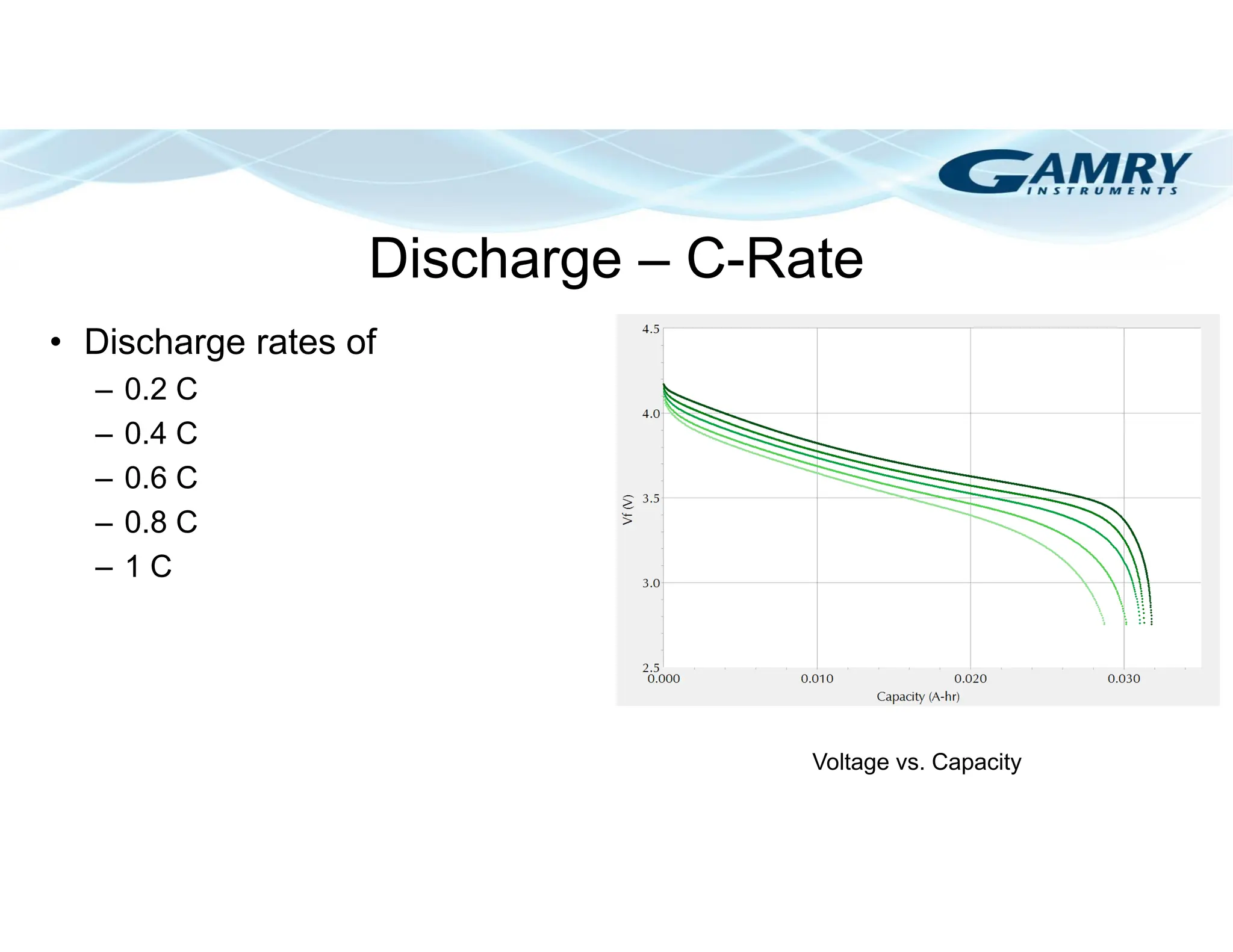 GAMRY
INSTRUMENTS

Discharge – C-Rate

• Discharge rates of
– 0.2 C
– 0.4 C
– 0.6 C
– 0.8 C
– 1 C

4.5
4.0
3.5
3.0
2.5
Vf (V)
0.000
0.010
0.020
0.030
Capacity (A-hr)

Voltage vs. Capacity